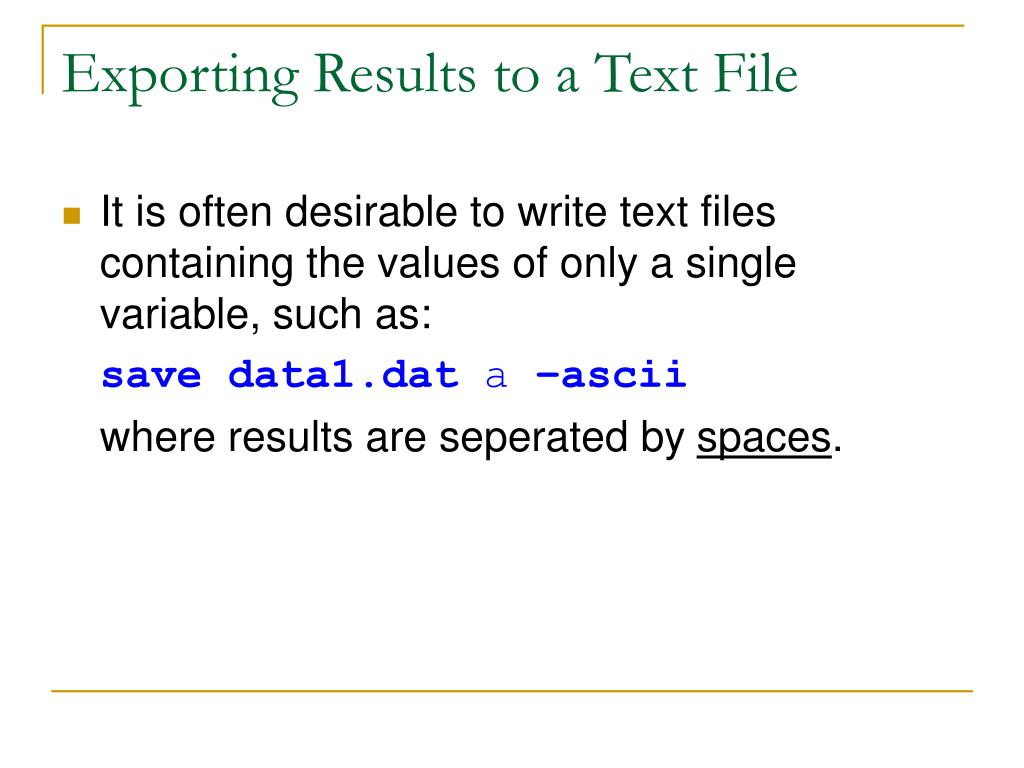 Exporting Results to a Text File

It is often desirable to write text files containing the values of only a single variable, such as:

save data1.dat a –ascii

where results are seperated by spaces.